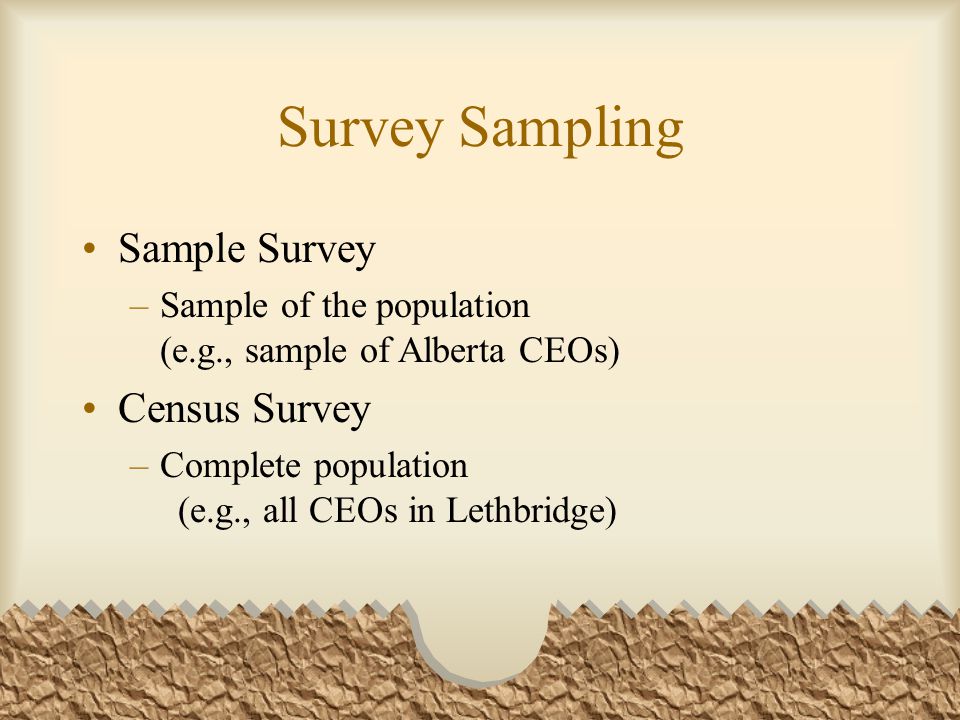 Survey Sampling

• Sample Survey
– Sample of the population (e.g., sample of Alberta CEOs)

• Census Survey
– Complete population (e.g., all CEOs in Lethbridge)